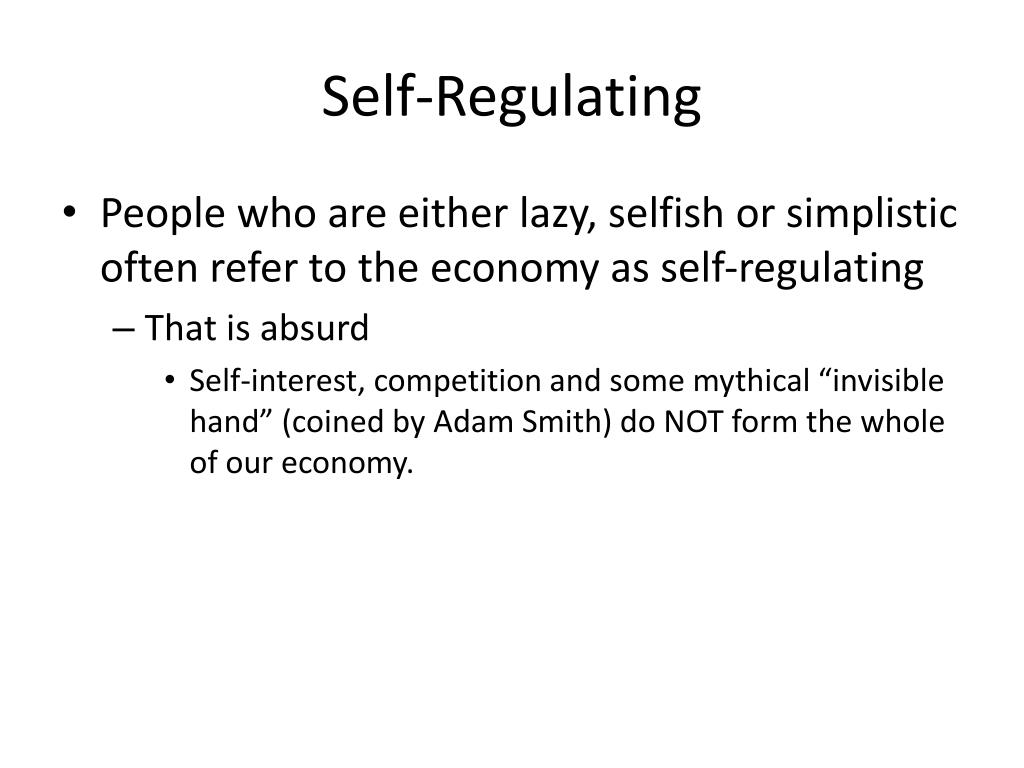 Self-Regulating

• People who are either lazy, selfish or simplistic often refer to the economy as self-regulating

– That is absurd

• Self-interest, competition and some mythical “invisible hand” (coined by Adam Smith) do NOT form the whole of our economy.